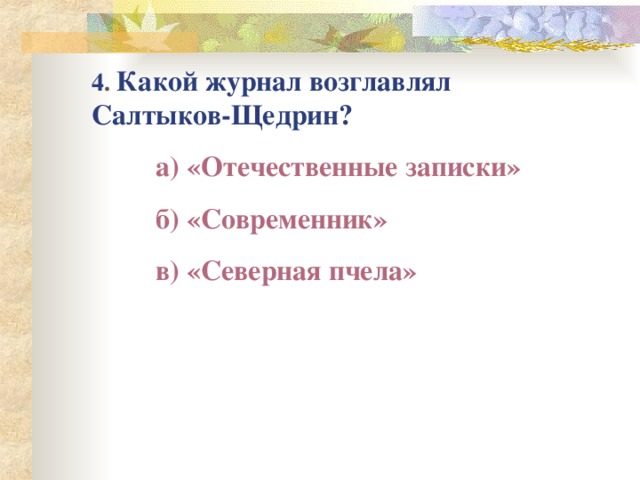 4. Какой журнал возглавлял Салтыков-Щедрин?

а) «Отечественные записки»

б) «Современник»

в) «Северная пчела»